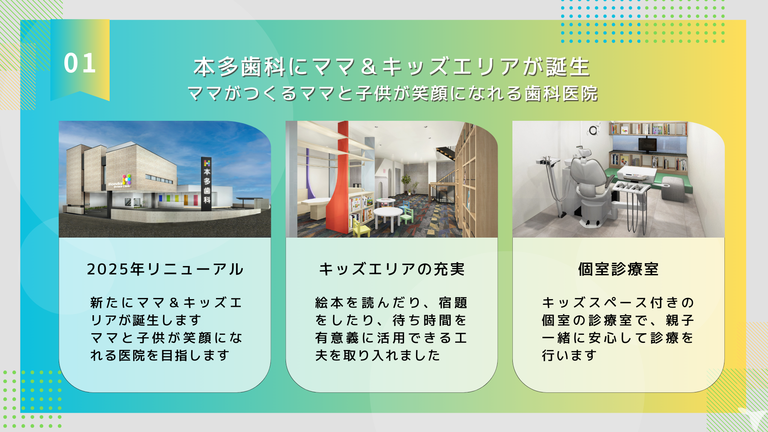 01

本多歯科にママ＆キッズエリアが誕生
ママがつくるママと子供が笑顔になれる歯科医院

本多歯科

2025年リニューアル

新たにママ＆キッズエリアが誕生します
ママと子供が笑顔になれる医院を目指します

キッズエリアの充実

絵本を読んだり、宿題をしたり、待ち時間を有意義に活用できる工夫を取り入れました

個室診療室

キッズスペース付きの個室の診療室で、親子一緒に安心して診療を行います